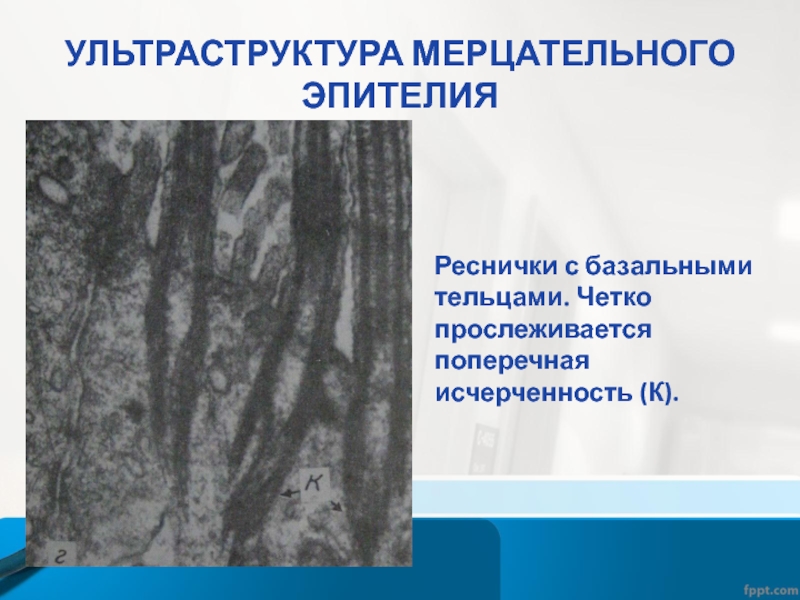 УЛЬТРАСТРУКТУРА МЕРЦАТЕЛЬНОГО ЭПИТЕЛИЯ

К

г

Реснички с базальными тельцами. Четко прослеживается поперечная исчерченность (К).

fppt.com